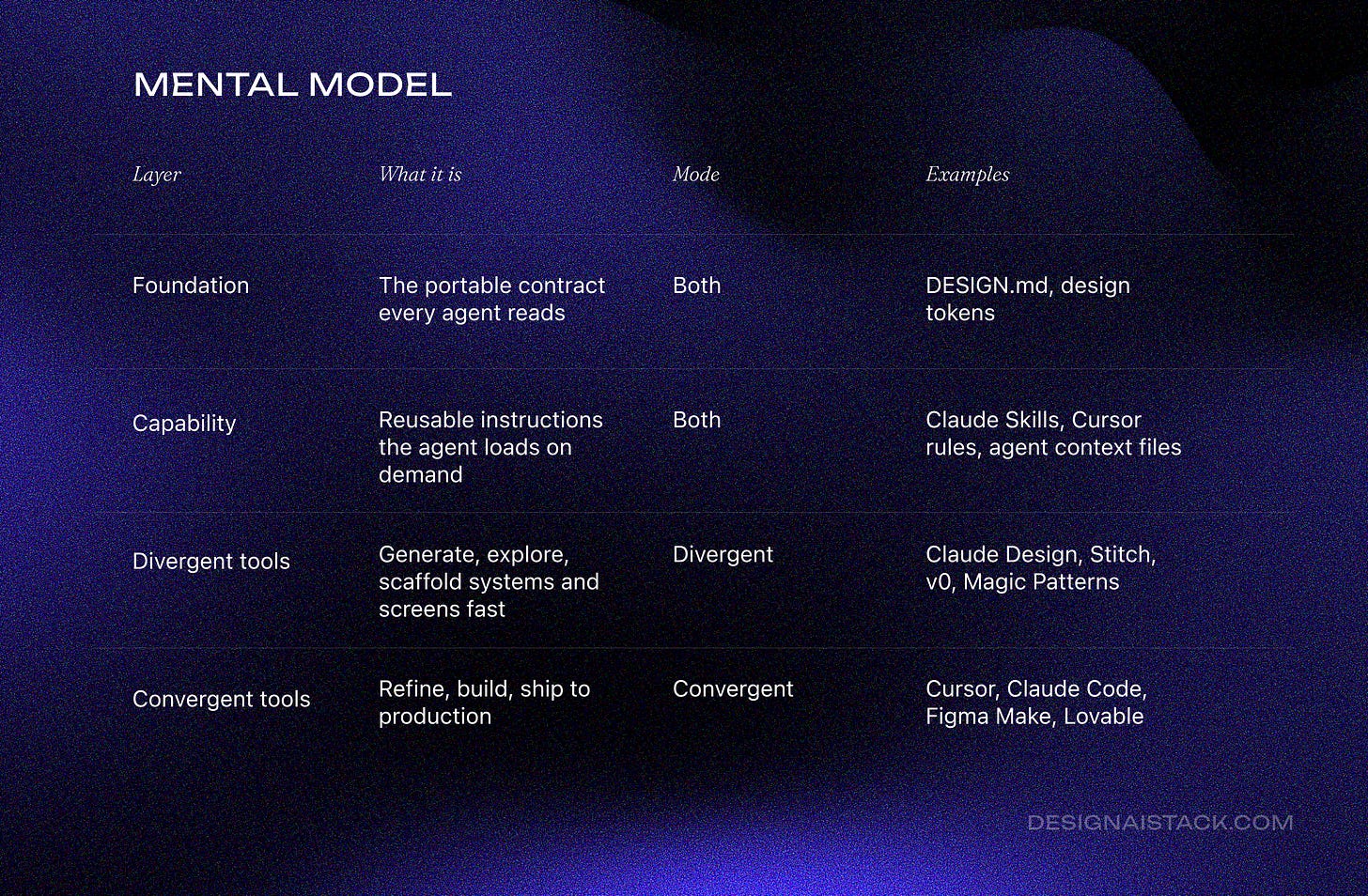 MENTAL MODEL

| Layer | What it is | Mode | Examples |
|---|---|---|---|
| Foundation | The portable contract every agent reads | Both | DESIGN.md, design tokens |
| Capability | Reusable instructions the agent loads on demand | Both | Claude Skills, Cursor rules, agent context files |
| Divergent tools | Generate, explore, scaffold systems and screens fast | Divergent | Claude Design, Stitch, v0, Magic Patterns |
| Convergent tools | Refine, build, ship to production | Convergent | Cursor, Claude Code, Figma Make, Lovable |

DESIGNAISTACK.COM